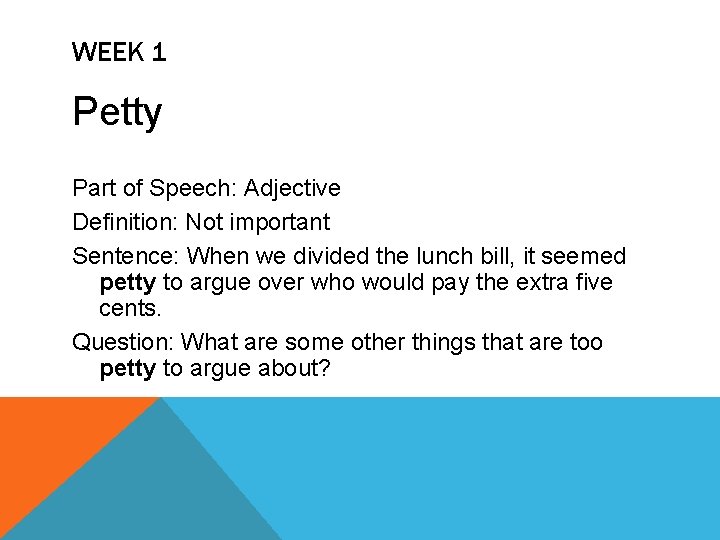 WEEK 1

Petty

Part of Speech: Adjective

Definition: Not important

Sentence: When we divided the lunch bill, it seemed petty to argue over who would pay the extra five cents.

Question: What are some other things that are too petty to argue about?